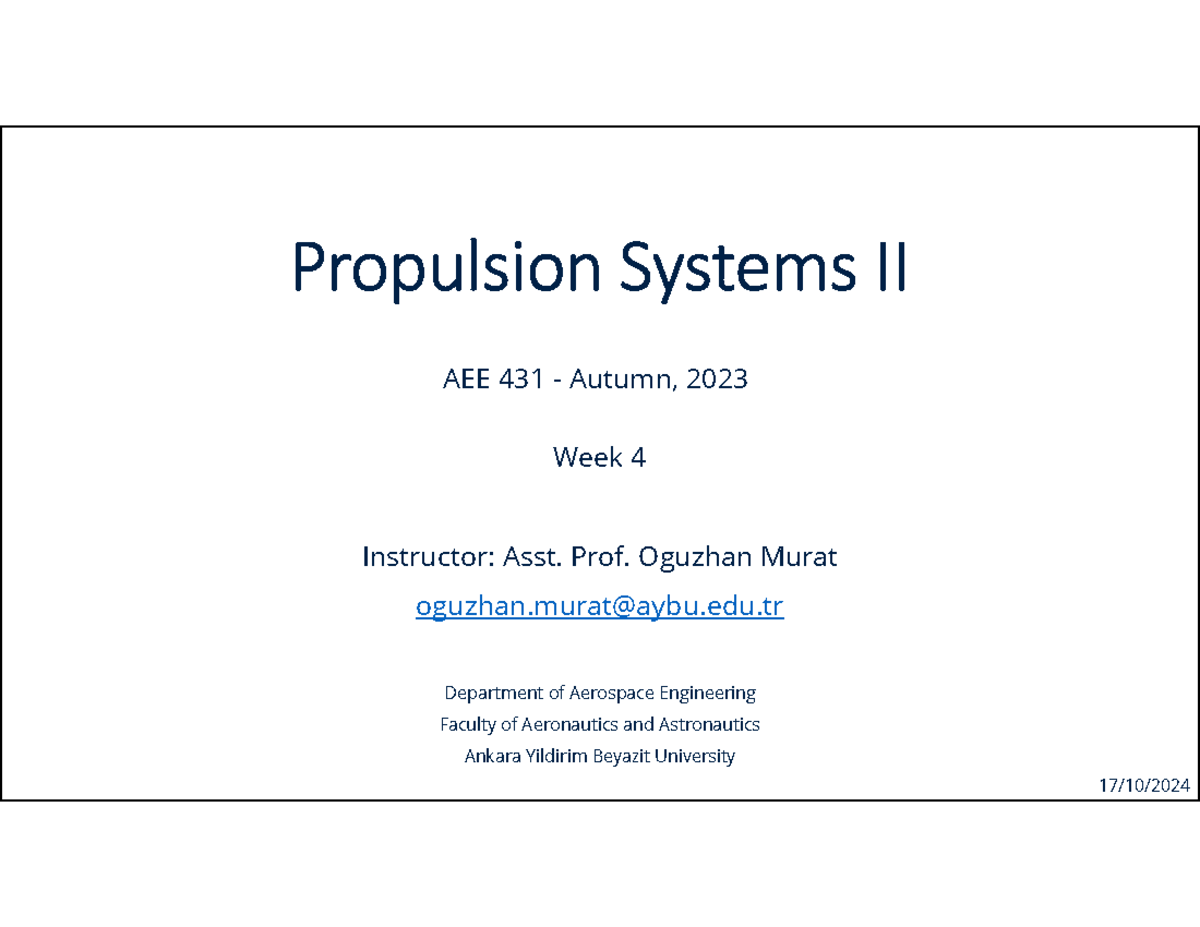 Propulsion Systems II

AEE 431 - Autumn, 2023

Week 4

Instructor: Asst. Prof. Oguzhan Murat

oguzhan.murat@aybu.edu.tr

Department of Aerospace Engineering
Faculty of Aeronautics and Astronautics
Ankara Yildirim Beyazit University

17/10/2024